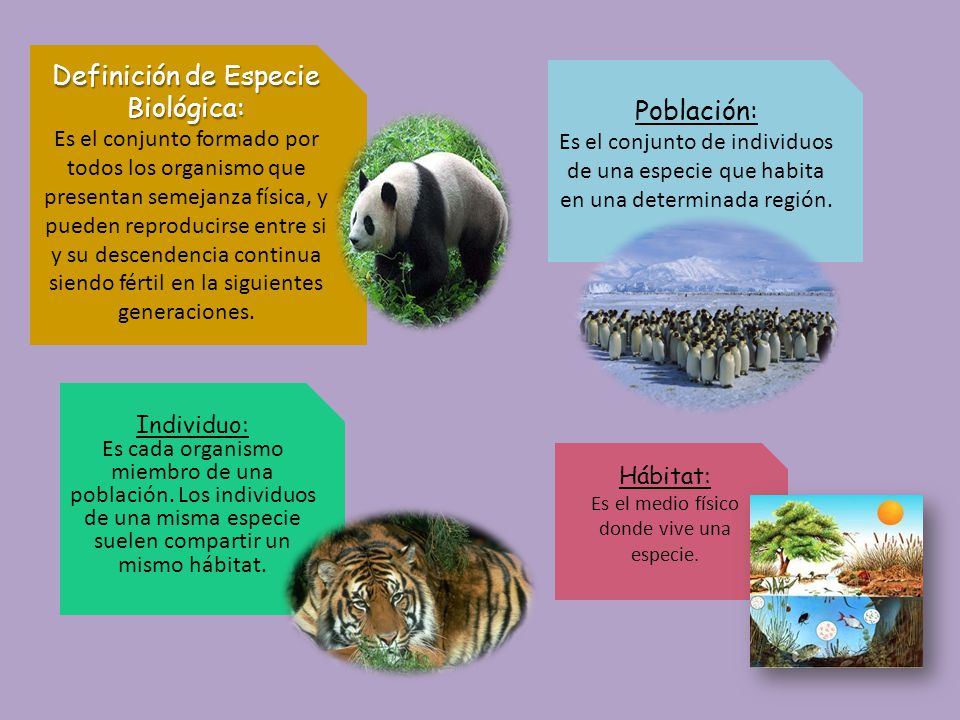 Definición de Especie Biológica:
Es el conjunto formado por todos los organismo que presentan semejanza física, y pueden reproducirse entre si y su descendencia continua siendo fértil en la siguientes generaciones.

Población:
Es el conjunto de individuos de una especie que habita en una determinada región.

Individuo:
Es cada organismo miembro de una población. Los individuos de una misma especie suelen compartir un mismo hábitat.

Hábitat:
Es el medio físico donde vive una especie.